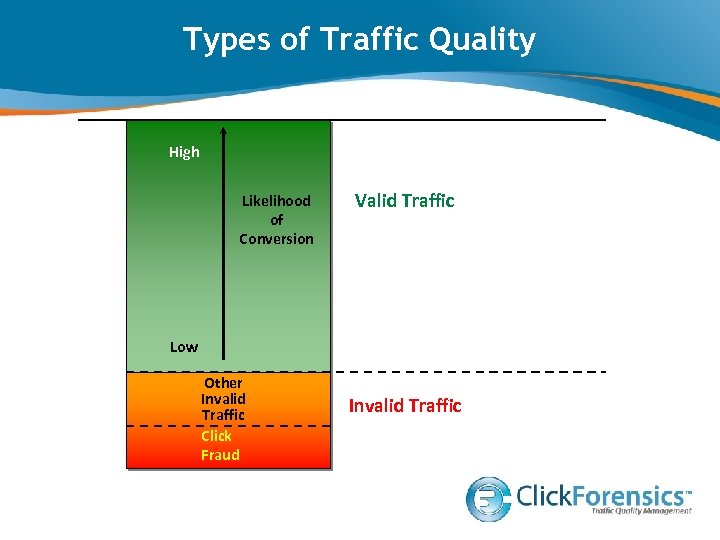 Types of Traffic Quality

High

Likelihood of Conversion

Low

Valid Traffic

Other Invalid Traffic

Click Fraud

Invalid Traffic

ClickForensics™
Traffic Quality Management